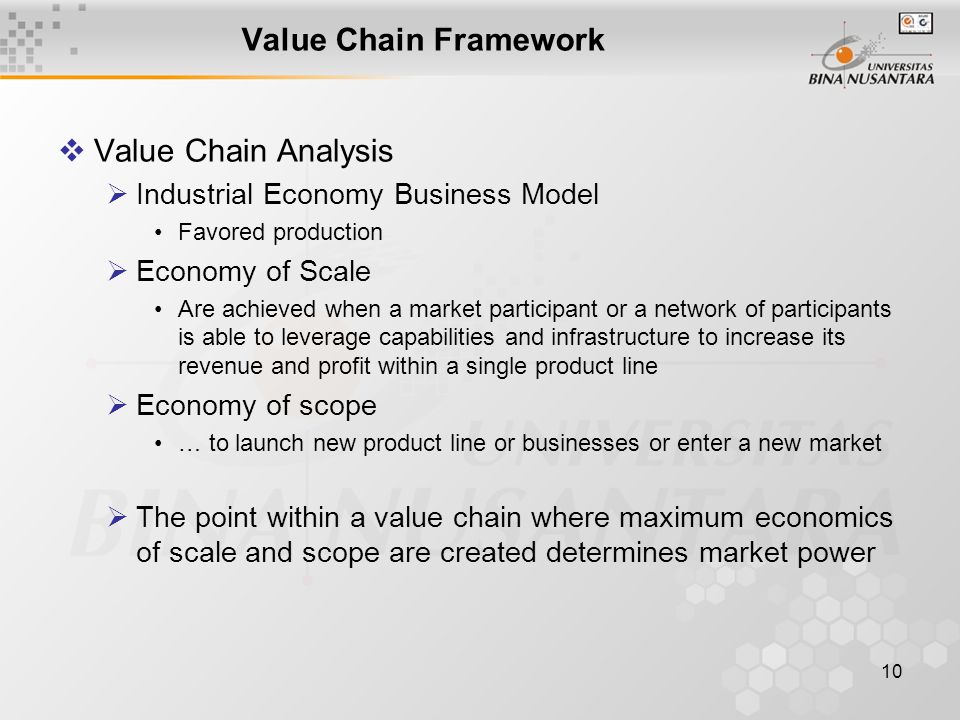 Value Chain Framework

UNIVERSITAS BINA NUSANTARA

❖ Value Chain Analysis

➢ Industrial Economy Business Model

• Favored production

➢ Economy of Scale

• Are achieved when a market participant or a network of participants is able to leverage capabilities and infrastructure to increase its revenue and profit within a single product line

➢ Economy of scope

• … to launch new product line or businesses or enter a new market

➢ The point within a value chain where maximum economics of scale and scope are created determines market power

10